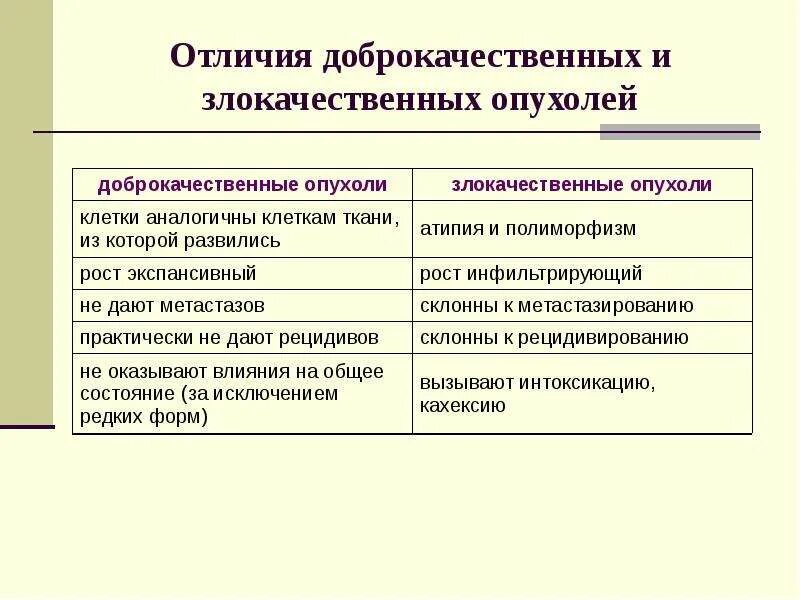 Отличия доброкачественных и злокачественных опухолей

| доброкачественные опухоли | злокачественные опухоли |
|---|---|
| клетки аналогичны клеткам ткани, из которой развились | атипия и полиморфизм |
| рост экспансивный | рост инфильтрирующий |
| не дают метастазов | склонны к метастазированию |
| практически не дают рецидивов | склонны к рецидивированию |
| не оказывают влияния на общее состояние (за исключением редких форм) | вызывают интоксикацию, кахексию |